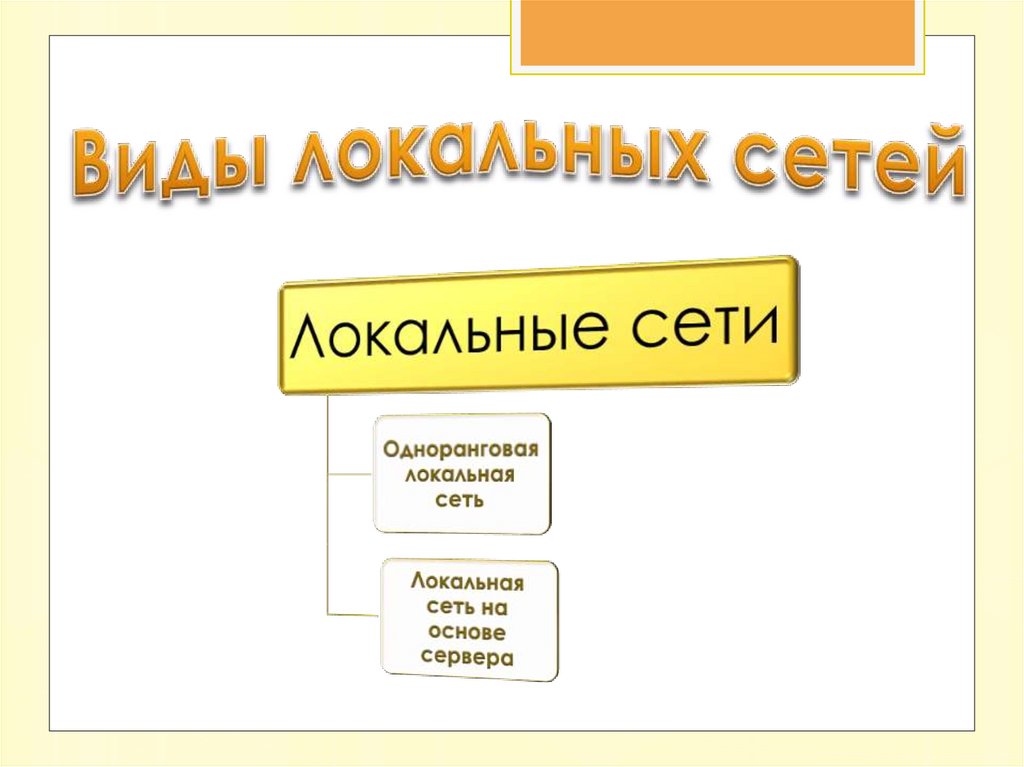 Виды локальных сетей

Локальные сети

Одноранговая локальная сеть

Локальная сеть на основе сервера